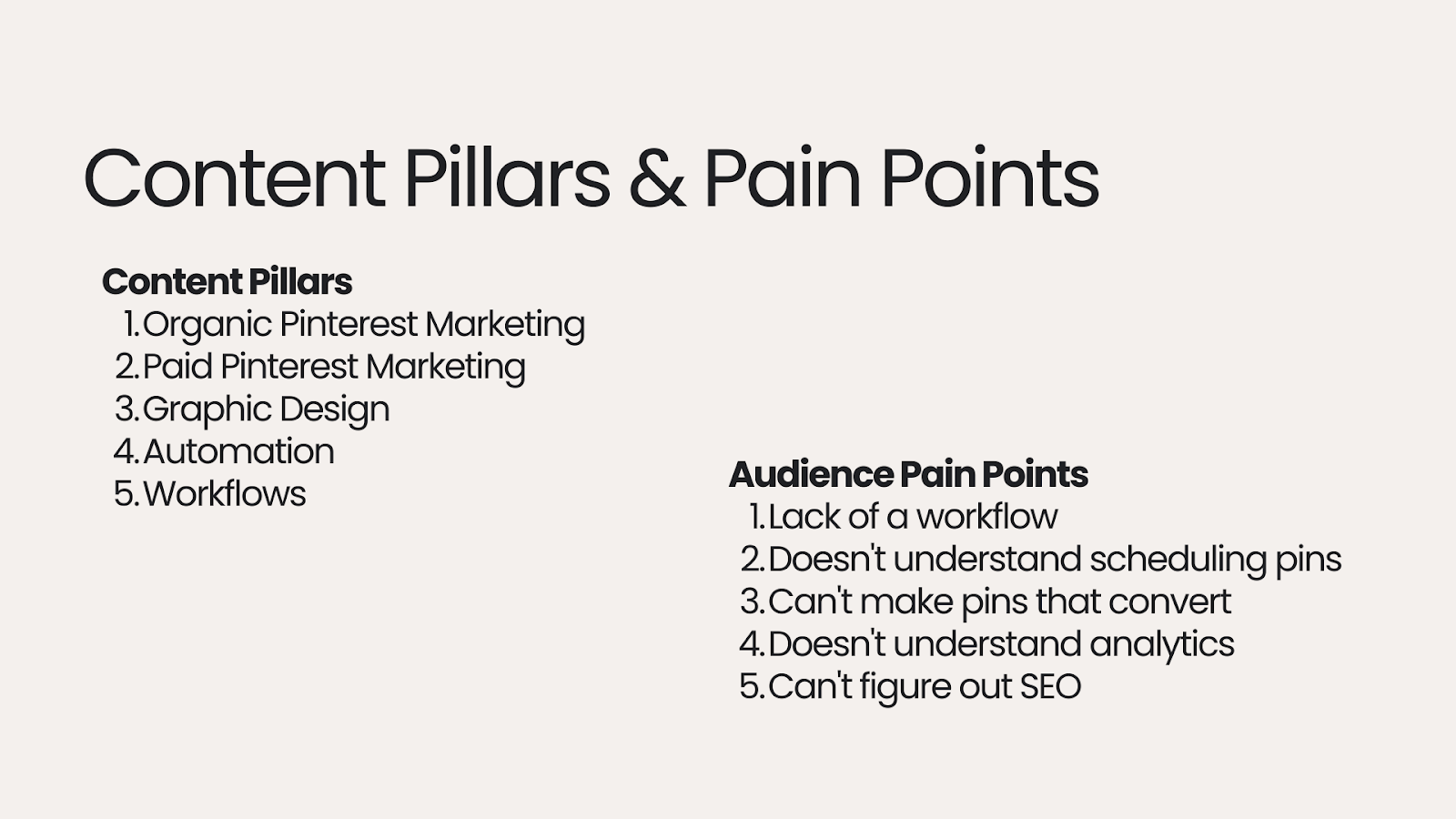 Content Pillars & Pain Points

Content Pillars
1. Organic Pinterest Marketing
2. Paid Pinterest Marketing
3. Graphic Design
4. Automation
5. Workflows

Audience Pain Points
1. Lack of a workflow
2. Doesn't understand scheduling pins
3. Can't make pins that convert
4. Doesn't understand analytics
5. Can't figure out SEO